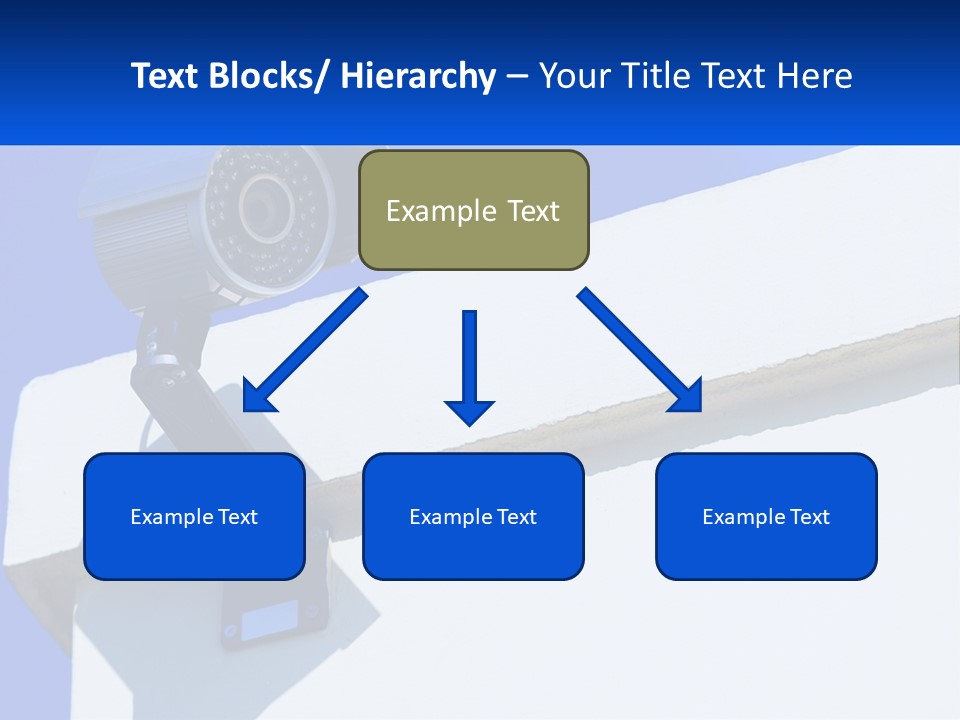 Text Blocks/ Hierarchy – Your Title Text Here

Example Text

Example Text

Example Text

Example Text